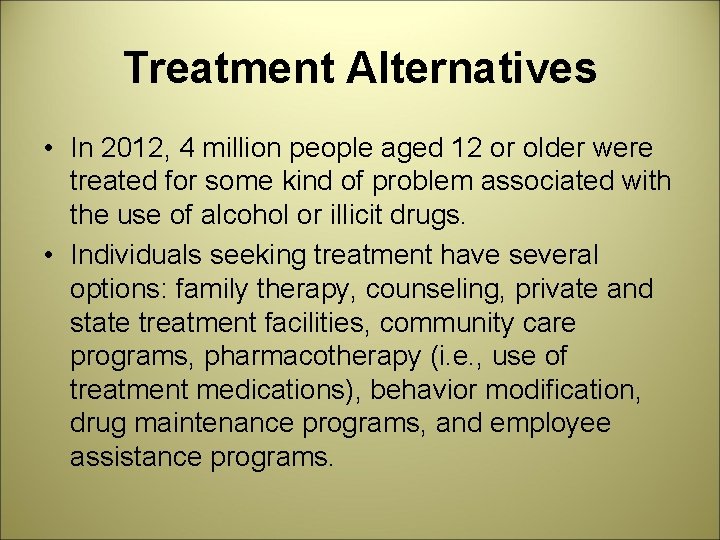 Treatment Alternatives

• In 2012, 4 million people aged 12 or older were treated for some kind of problem associated with the use of alcohol or illicit drugs.

• Individuals seeking treatment have several options: family therapy, counseling, private and state treatment facilities, community care programs, pharmacotherapy (i.e., use of treatment medications), behavior modification, drug maintenance programs, and employee assistance programs.